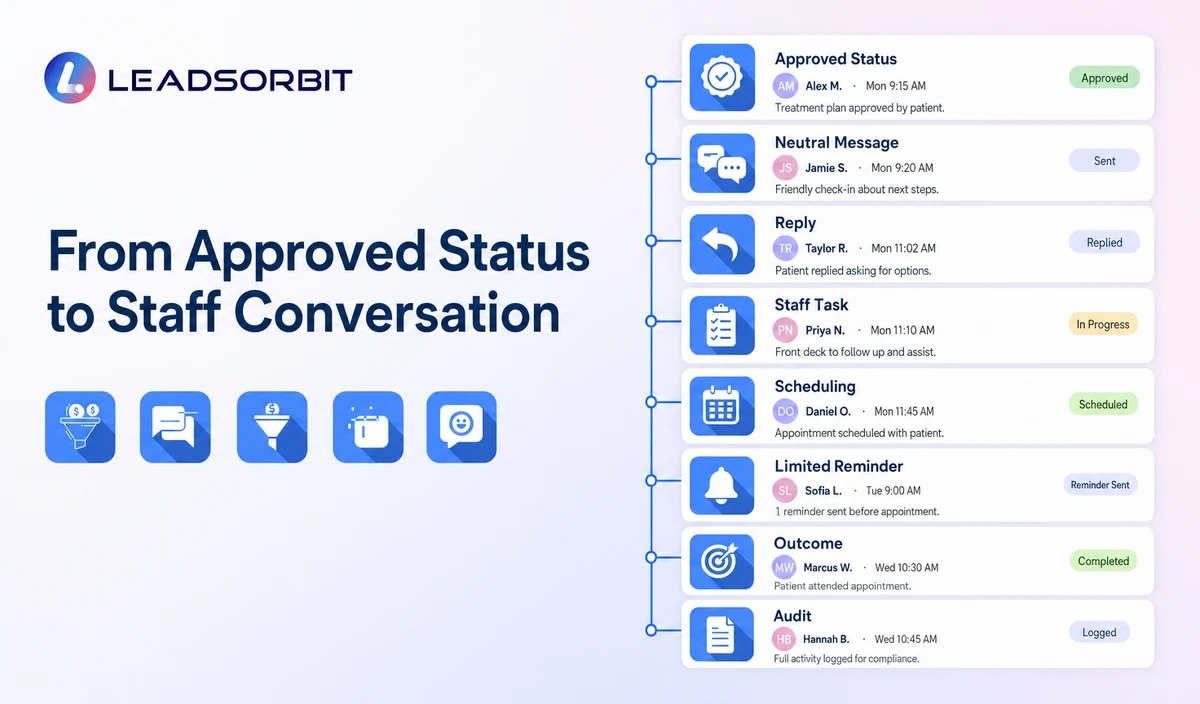 LEADSORBIT

From Approved Status to Staff Conversation

Approved Status
AM Alex M. · Mon 9:15 AM
Treatment plan approved by patient.
Approved

Neutral Message
JS Jamie S. · Mon 9:20 AM
Friendly check-in about next steps.
Sent

Reply
TR Taylor R. · Mon 11:02 AM
Patient replied asking for options.
Replied

Staff Task
PN Priya N. · Mon 11:10 AM
Front deck to follow up and assist.
In Progress

Scheduling
DO Daniel O. · Mon 11:45 AM
Appointment scheduled with patient.
Scheduled

Limited Reminder
SL Sofia L. · Tue 9:00 AM
1 reminder sent before appointment.
Reminder Sent

Outcome
MW Marcus W. · Wed 10:30 AM
Patient attended appointment.
Completed

Audit
HB Hannah B. · Wed 10:45 AM
Full activity logged for compliance.
Logged